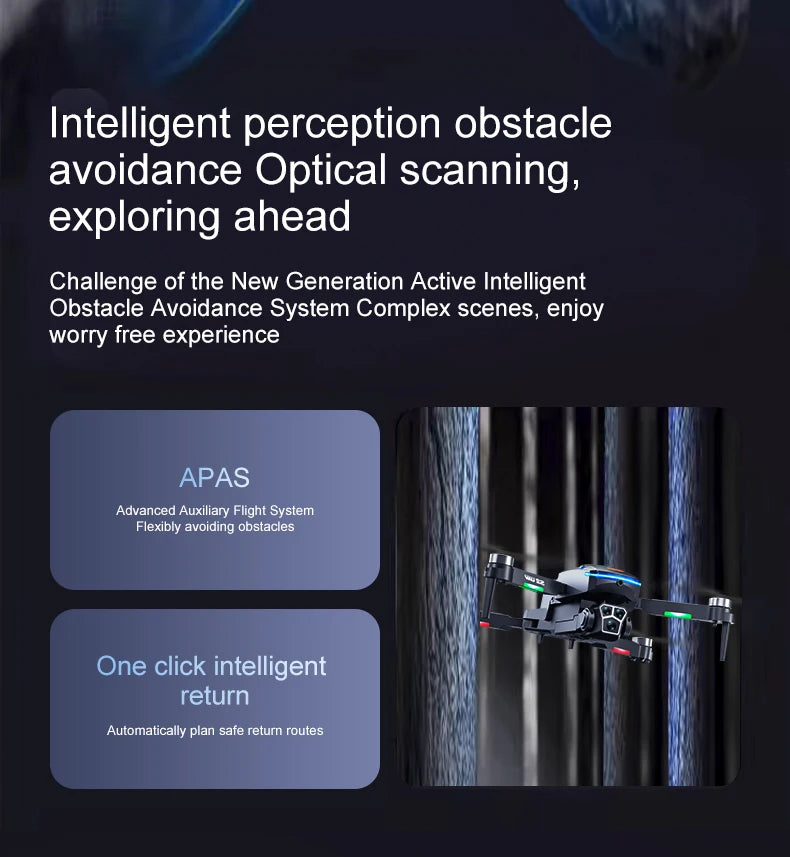 Intelligent perception obstacle avoidance Optical scanning, exploring ahead

Challenge of the New Generation Active Intelligent Obstacle Avoidance System Complex scenes, enjoy worry free experience

APAS

Advanced Auxiliary Flight System
Flexibly avoiding obstacles

One click intelligent return

Automatically plan safe return routes